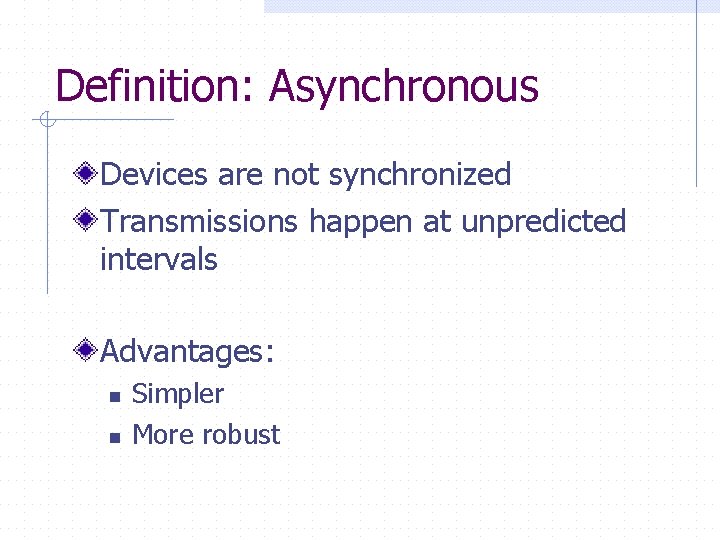 Definition: Asynchronous

Devices are not synchronized

Transmissions happen at unpredicted intervals

Advantages:

Simpler

More robust